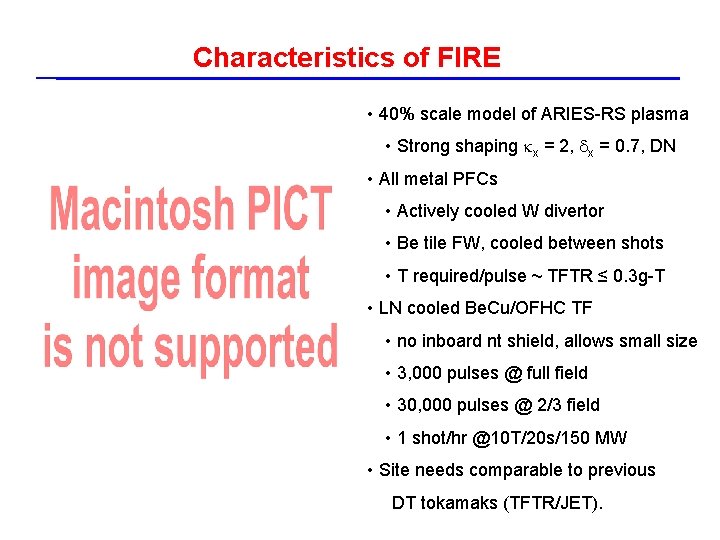 Characteristics of FIRE

Macintosh PICT image format is not supported

• 40% scale model of ARIES-RS plasma

• Strong shaping $\kappa_x = 2$, $\delta_x = 0.7$, DN

• All metal PFCs

• Actively cooled W divertor

• Be tile FW, cooled between shots

• T required/pulse ~ TFTR ≤ 0.3g-T

• LN cooled BeCu/OFHC TF

• no inboard nt shield, allows small size

• 3,000 pulses @ full field

• 30,000 pulses @ 2/3 field

• 1 shot/hr @10T/20s/150 MW

• Site needs comparable to previous DT tokamaks (TFTR/JET).